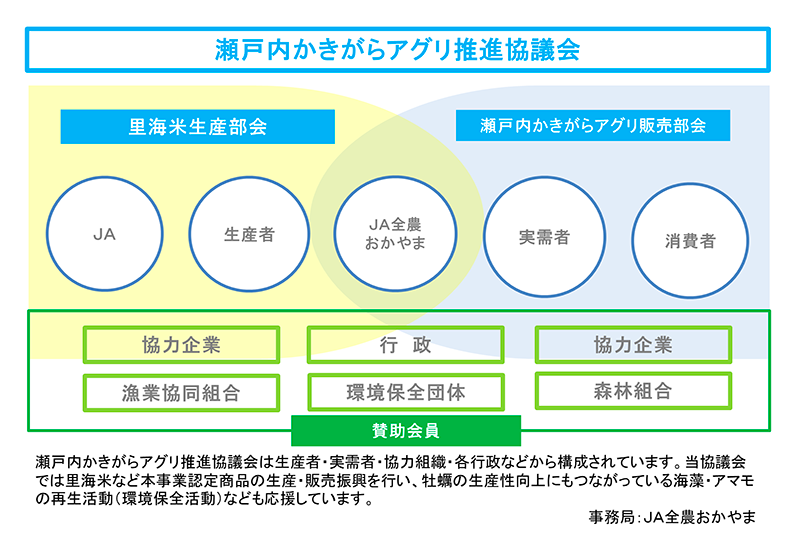 瀬戸内かきがらアグリ推進協議会

里海米生産部会

瀬戸内かきがらアグリ販売部会

JA

生産者

JA全農
おかやま

実需者

消費者

協力企業

行　政

協力企業

漁業協同組合

環境保全団体

森林組合

賛助会員

瀬戸内かきがらアグリ推進協議会は生産者・実需者・協力組織・各行政などから構成されています。当協議会では里海米など本事業認定商品の生産・販売振興を行い、牡蠣の生産性向上にもつながっている海藻・アマモの再生活動（環境保全活動）なども応援しています。

事務局：JA全農おかやま